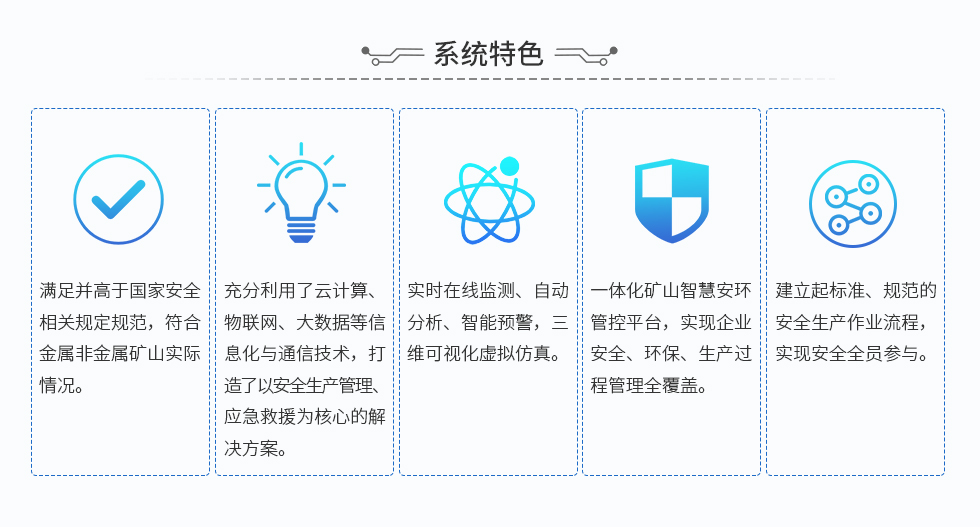 系统特色

满足并高于国家安全相关规定规范，符合金属非金属矿山实际情况。

充分利用了云计算、物联网、大数据等信息化与通信技术，打造了以安全生产管理、应急救援为核心的解决方案。

实时在线监测、自动分析、智能预警，三维可视化虚拟仿真。

一体化矿山智慧安环管控平台，实现企业安全、环保、生产过程管理全覆盖。

建立起标准、规范的安全生产作业流程，实现安全全员参与。